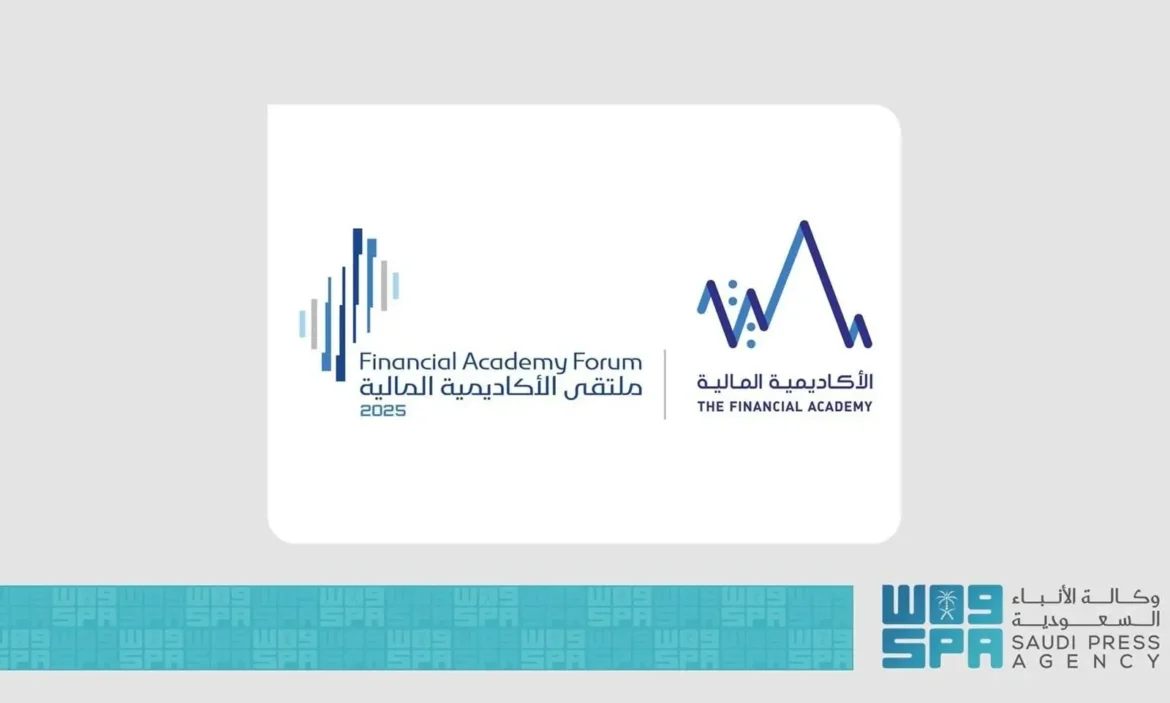 Financial Academy Forum
ملتقى الأكاديمية المالية
2025

الأكاديمية المالية
THE FINANCIAL ACADEMY

واس
SPA
وكالة الأنباء السعودية
SAUDI PRESS AGENCY